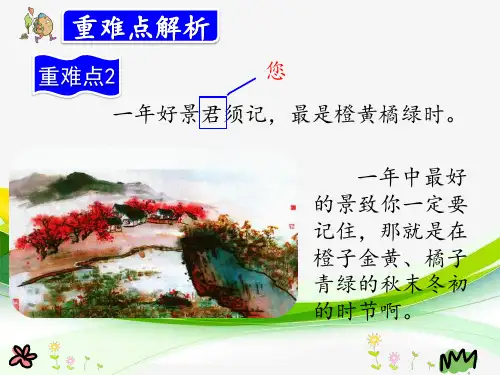 重难点解析

重难点2

您

一年好景君须记，最是橙黄橘绿时。

一年中最好的景致你一定要记住，那就是在橙子金黄、橘子青绿的秋末冬初的时节啊。